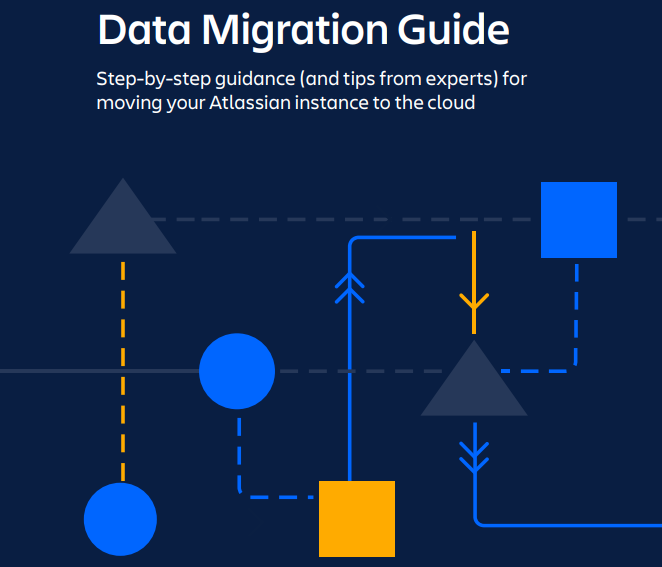 Data Migration Guide

Step-by-step guidance (and tips from experts) for moving your Atlassian instance to the cloud